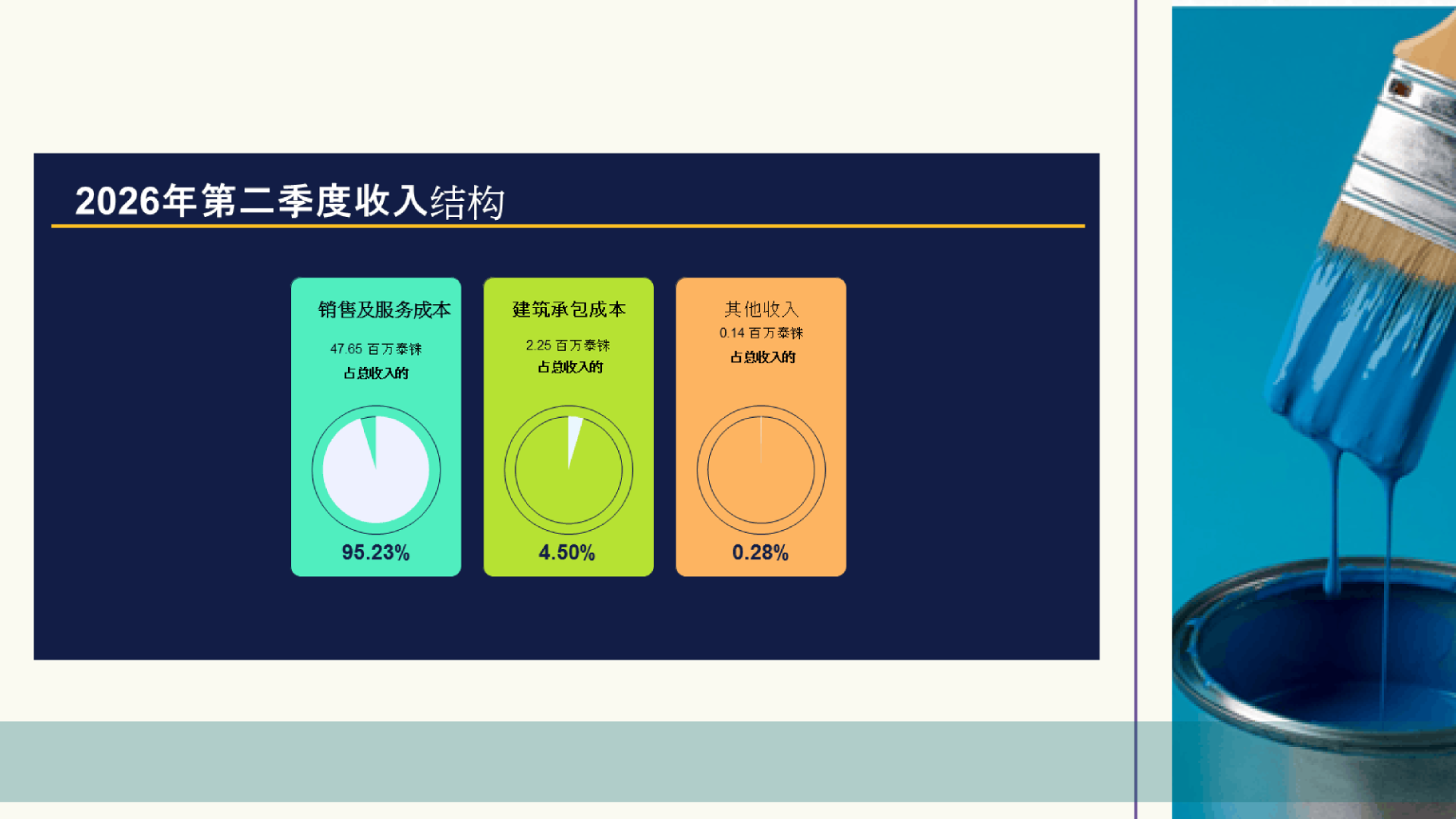 2026年第二季度收入结构

销售及服务成本

47.65 百万泰铢

占总收入的

95.23%

建筑承包成本

2.25 百万泰铢

占总收入的

4.50%

其他收入

0.14 百万泰铢

占总收入的

0.28%